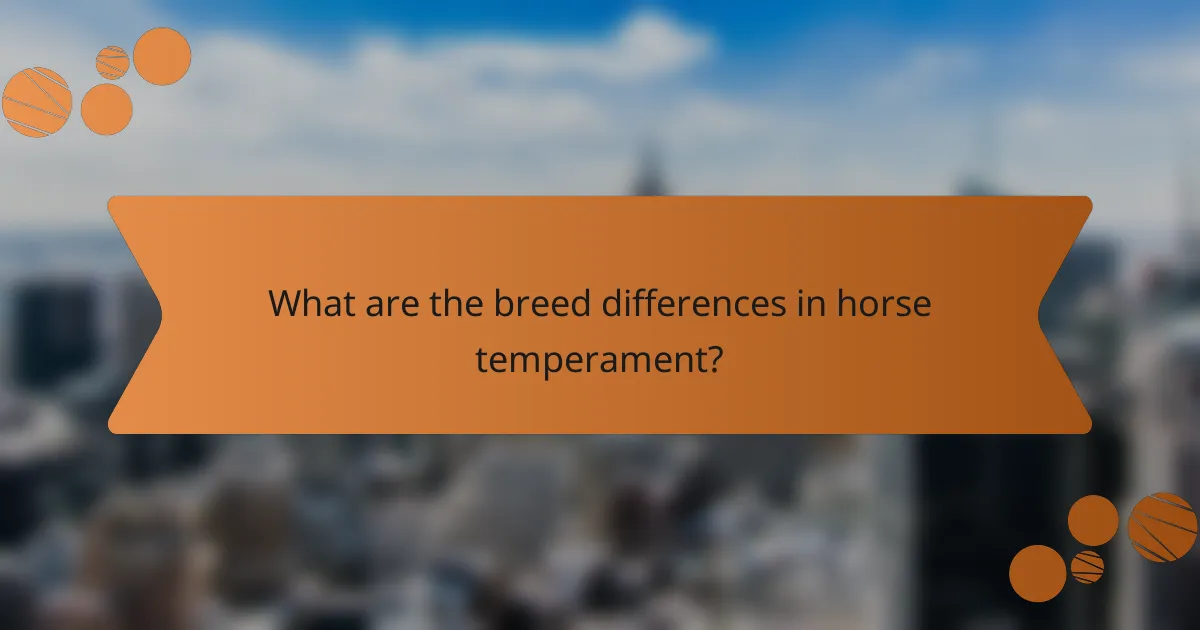 What are the breed differences in horse temperament?